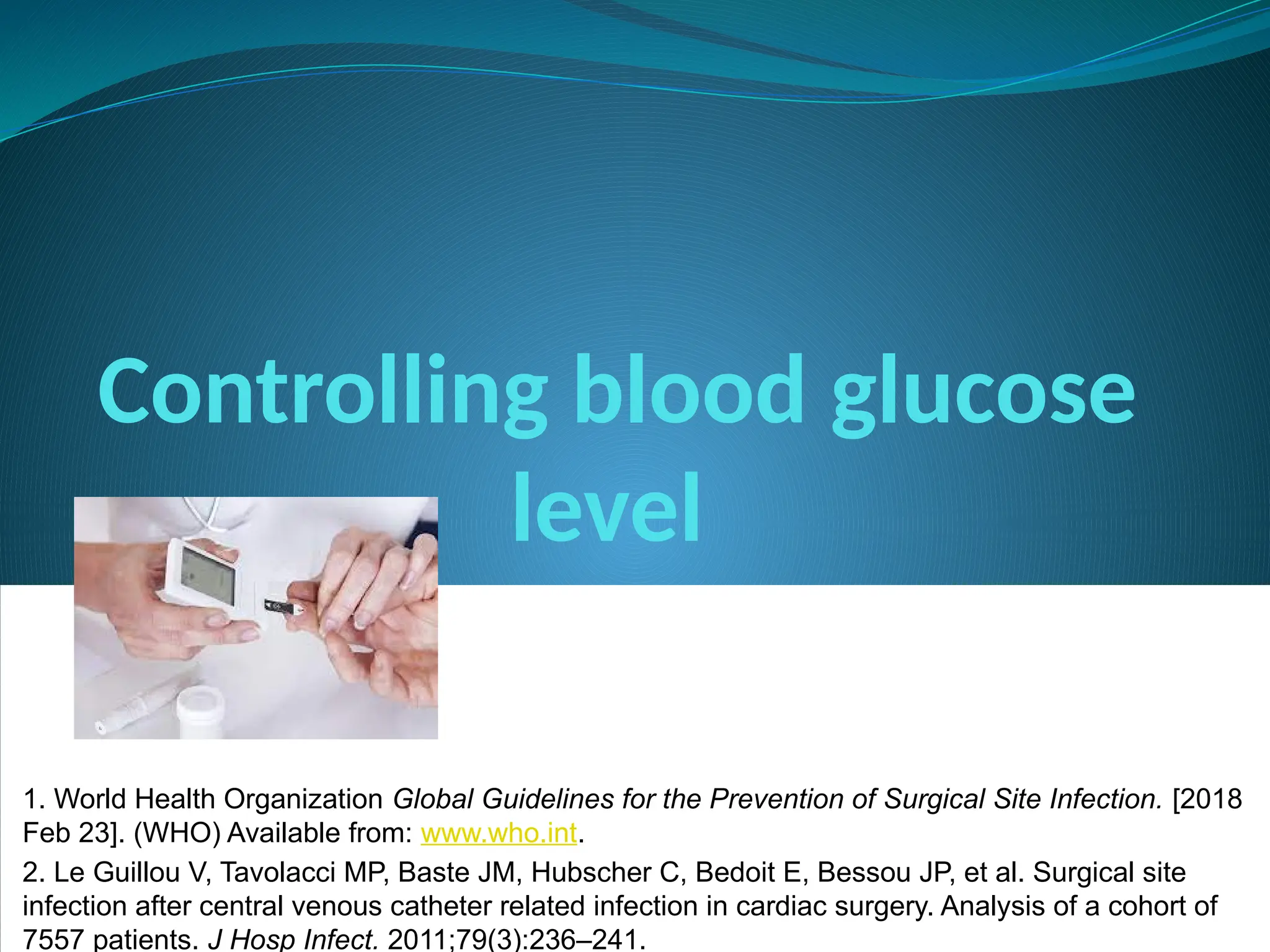 Controlling blood glucose level

1. World Health Organization Global Guidelines for the Prevention of Surgical Site Infection. [2018 Feb 23]. (WHO) Available from: www.who.int.

2. Le Guillou V, Tavolacci MP, Baste JM, Hubscher C, Bedoit E, Bessou JP, et al. Surgical site infection after central venous catheter related infection in cardiac surgery. Analysis of a cohort of 7557 patients. J Hosp Infect. 2011;79(3):236–241.